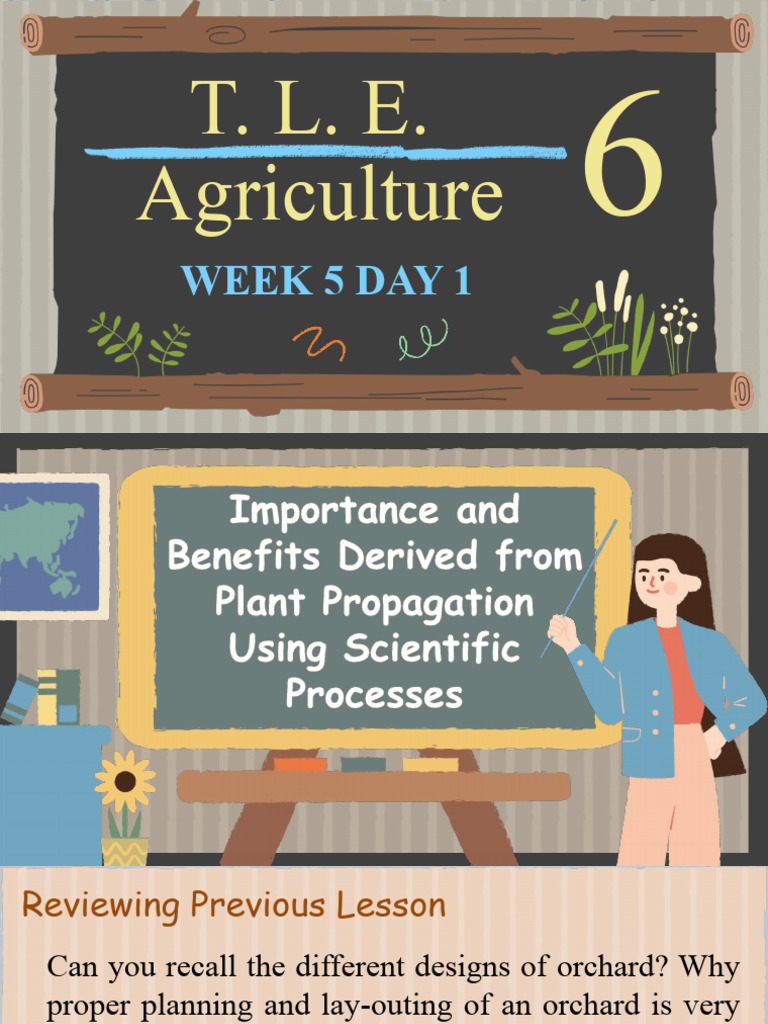 T. L. E.
Agriculture 6

WEEK 5 DAY 1

Importance and Benefits Derived from Plant Propagation Using Scientific Processes

Reviewing Previous Lesson

Can you recall the different designs of orchard? Why proper planning and lay-outing of an orchard is very